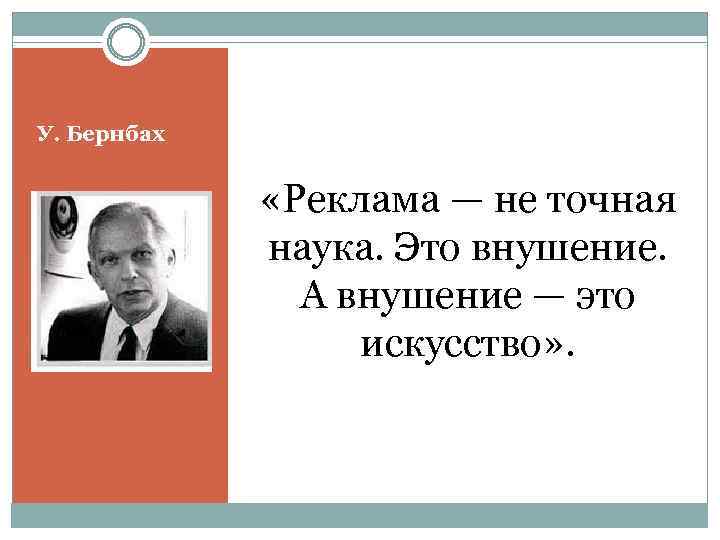 У. Бернбах

«Реклама — не точная наука. Это внушение. А внушение — это искусство».